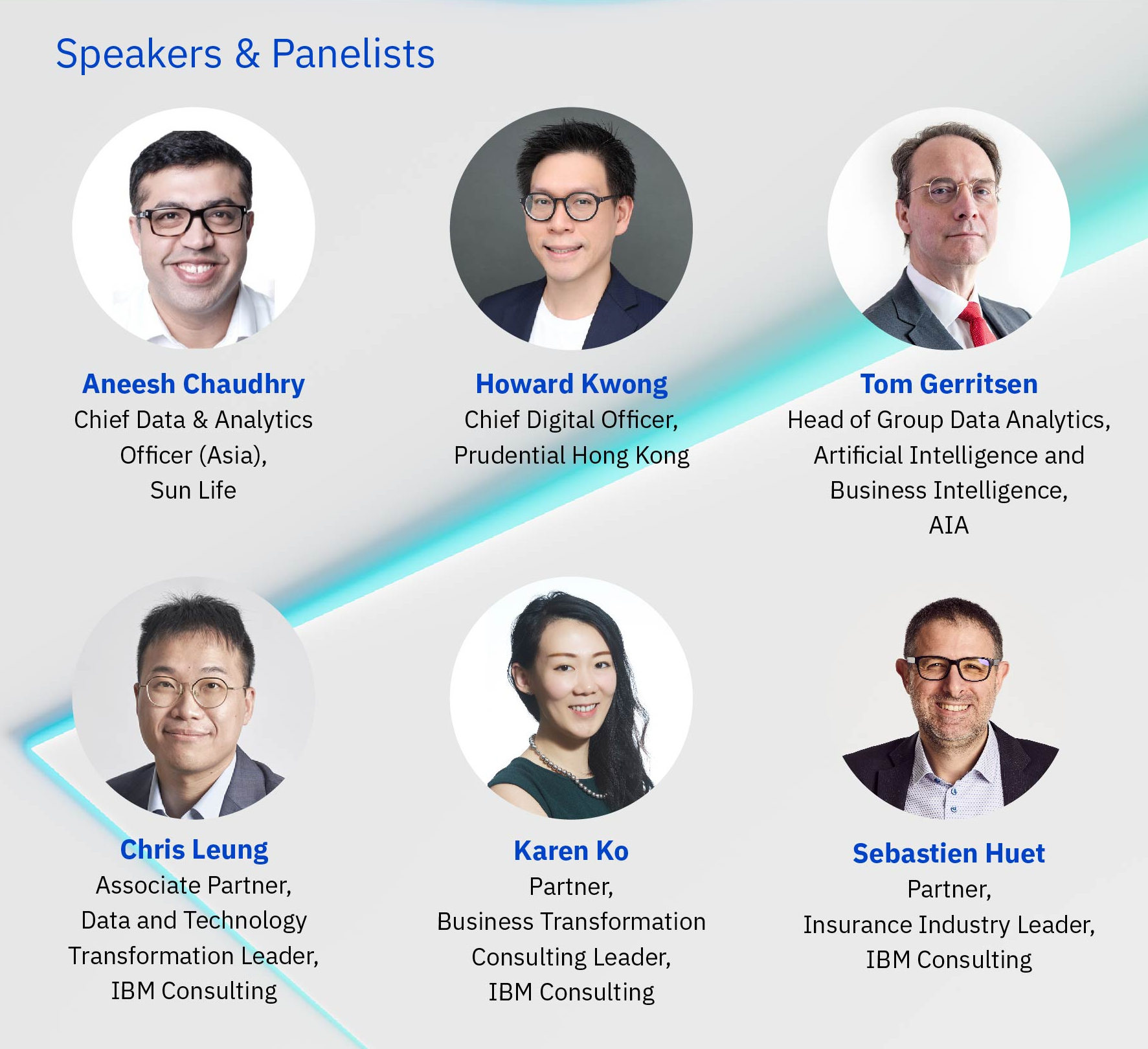 Speakers & Panelists

Aneesh Chaudhry
Chief Data & Analytics Officer (Asia), Sun Life

Howard Kwong
Chief Digital Officer, Prudential Hong Kong

Tom Gerritsen
Head of Group Data Analytics, Artificial Intelligence and Business Intelligence, AIA

Chris Leung
Associate Partner, Data and Technology Transformation Leader, IBM Consulting

Karen Ko
Partner, Business Transformation Consulting Leader, IBM Consulting

Sebastien Huet
Partner, Insurance Industry Leader, IBM Consulting